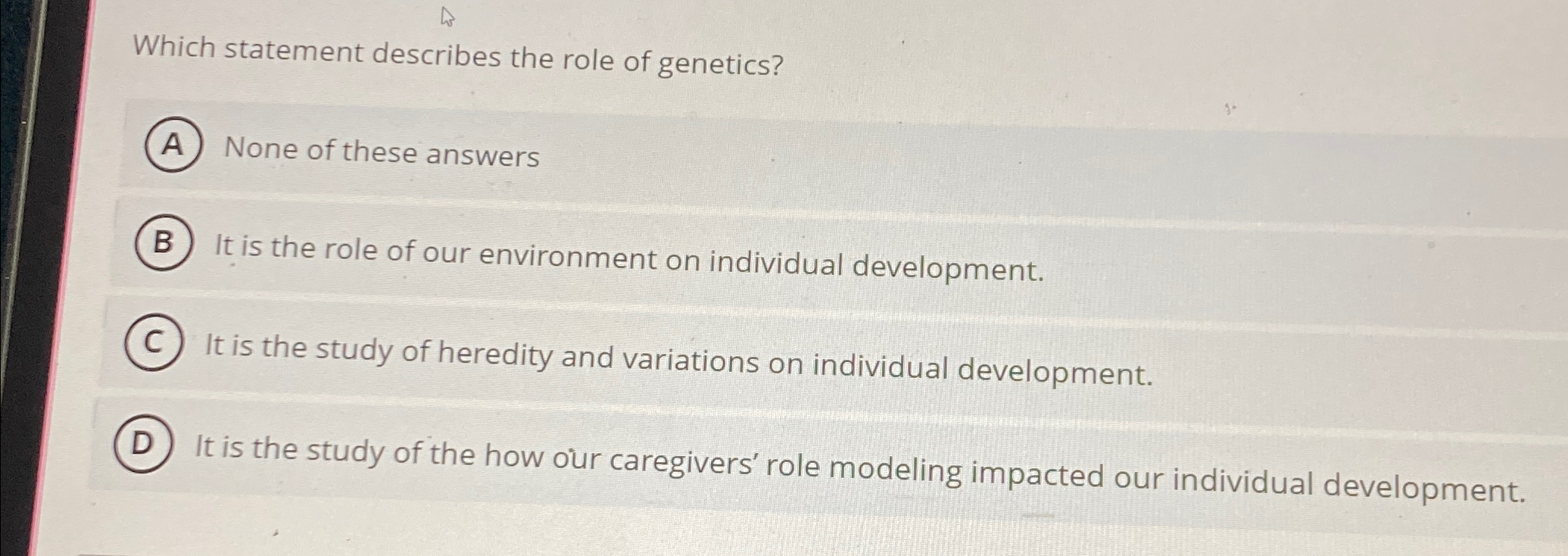 Which statement describes the role of genetics?

A None of these answers

B It is the role of our environment on individual development.

C It is the study of heredity and variations on individual development.

D It is the study of the how our caregivers' role modeling impacted our individual development.